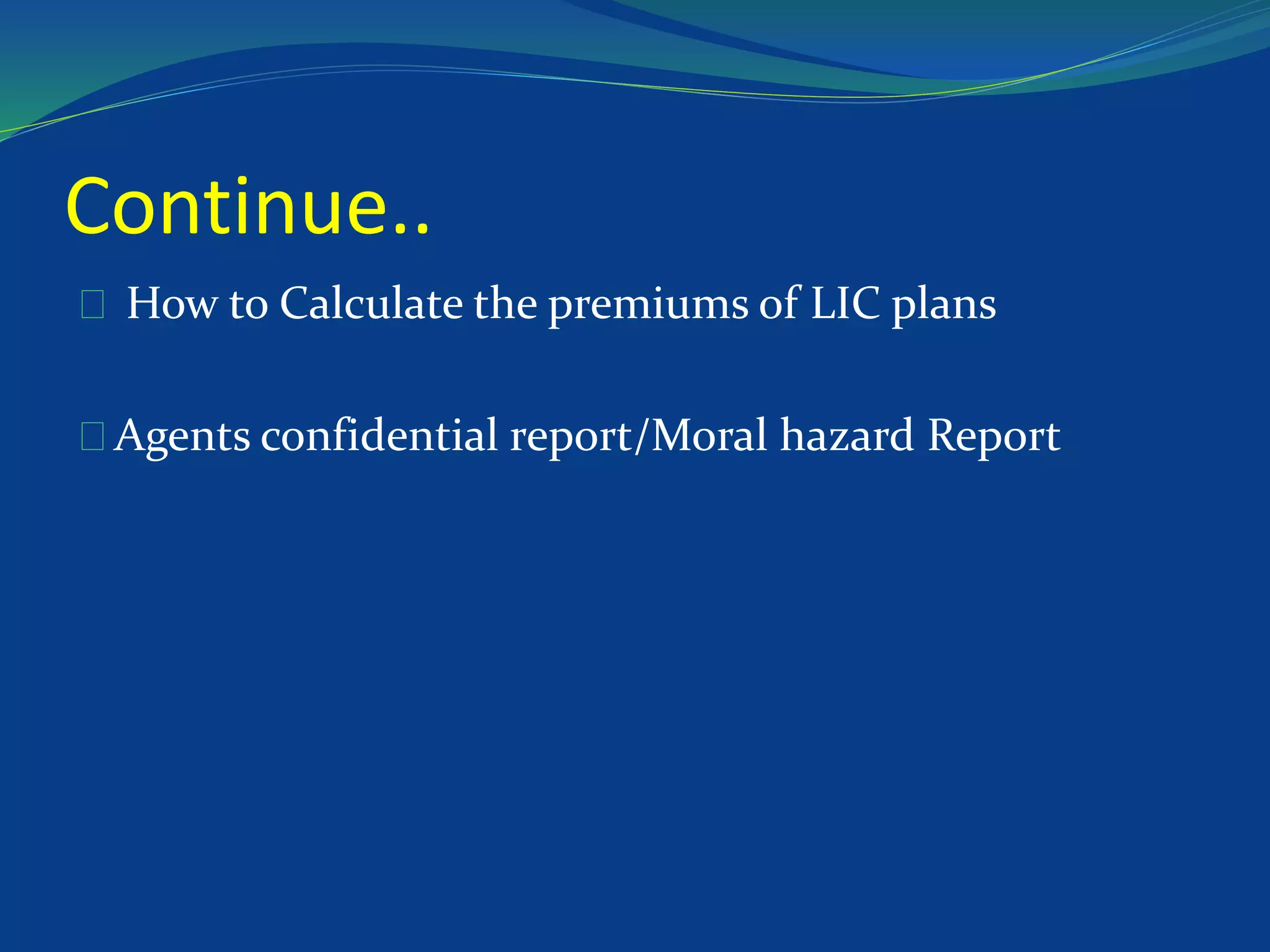 Continue..

How to Calculate the premiums of LIC plans

Agents confidential report/Moral hazard Report